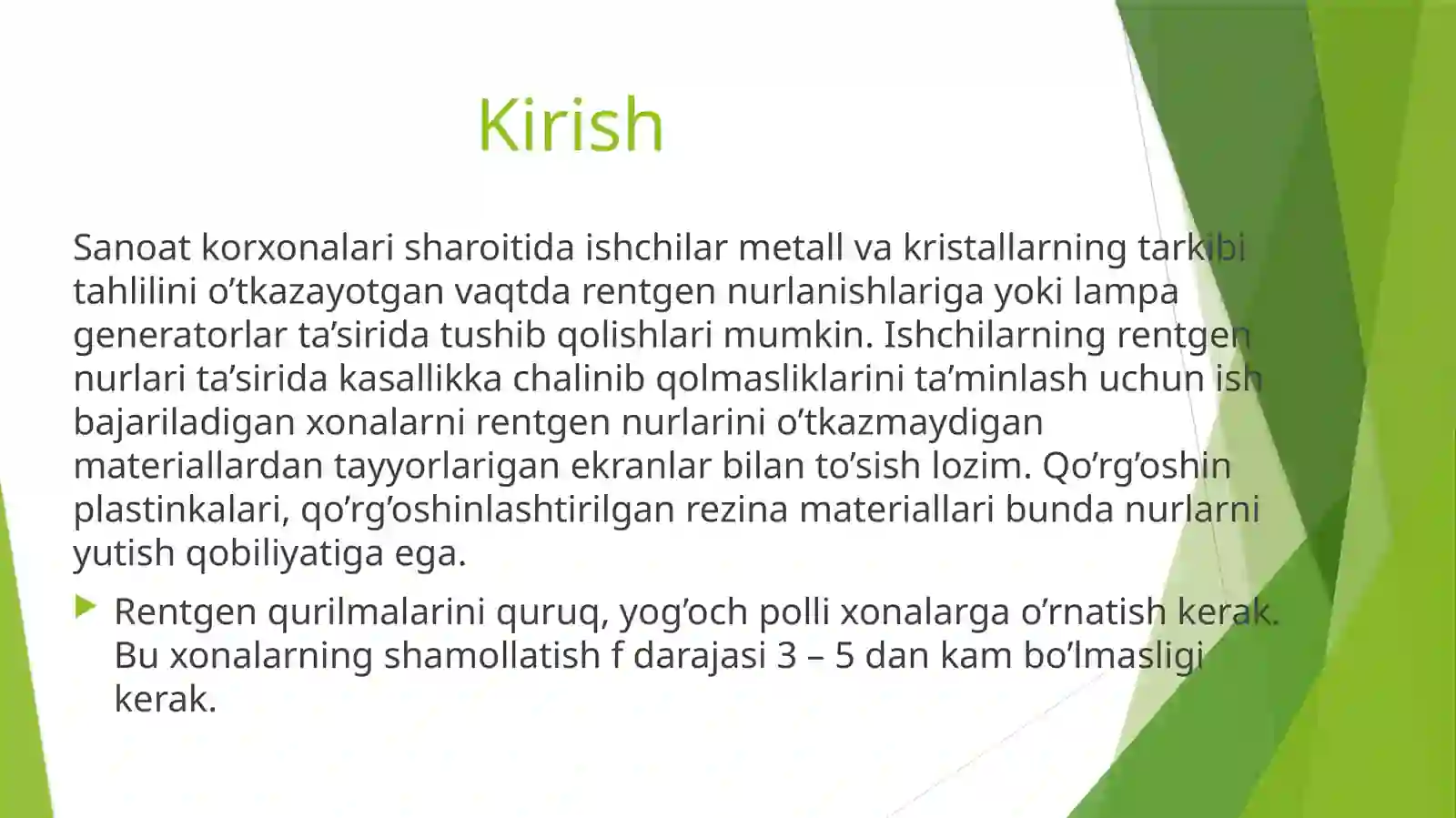 Kirish

Sanoat korxonalari sharoitida ishchilar metall va kristallarning tarkibi tahlilini o’tkazayotgan vaqtda rentgen nurlanishlariga yoki lampa generatorlar ta’sirida tushib qolishlari mumkin. Ishchilarning rentgen nurlari ta’sirida kasallikka chalinib qolmasliklarini ta’minlash uchun ish bajariladigan xonalarni rentgen nurlarini o’tkazmaydigan materiallardan tayyorlarigan ekranlar bilan to’sish lozim. Qo’rg’oshin plastinkalari, qo’rg’oshinlashtirilgan rezina materiallari bunda nurlarni yutish qobiliyatiga ega.

Rentgen qurilmalarini quruq, yog’och polli xonalarga o’rnatish kerak. Bu xonalarning shamollatish f darajasi 3 – 5 dan kam bo’lmasligi kerak.